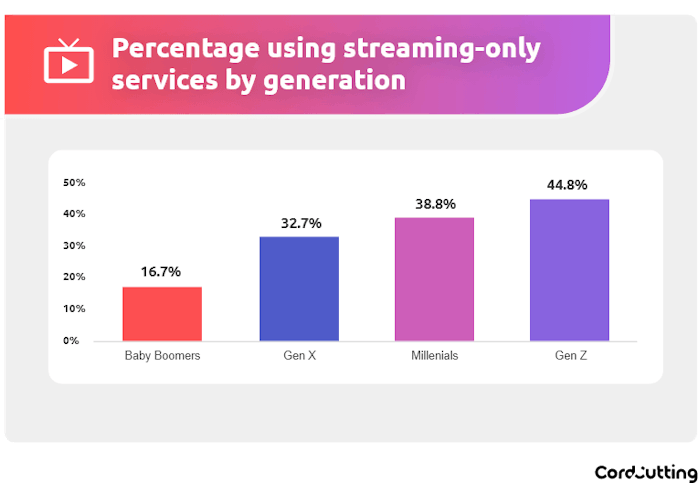 Percentage using streaming-only services by generation

50%
40%
30%
20%
10%
0%

16.7%
32.7%
38.8%
44.8%

Baby Boomers
Gen X
Millenials
Gen Z

CordCutting